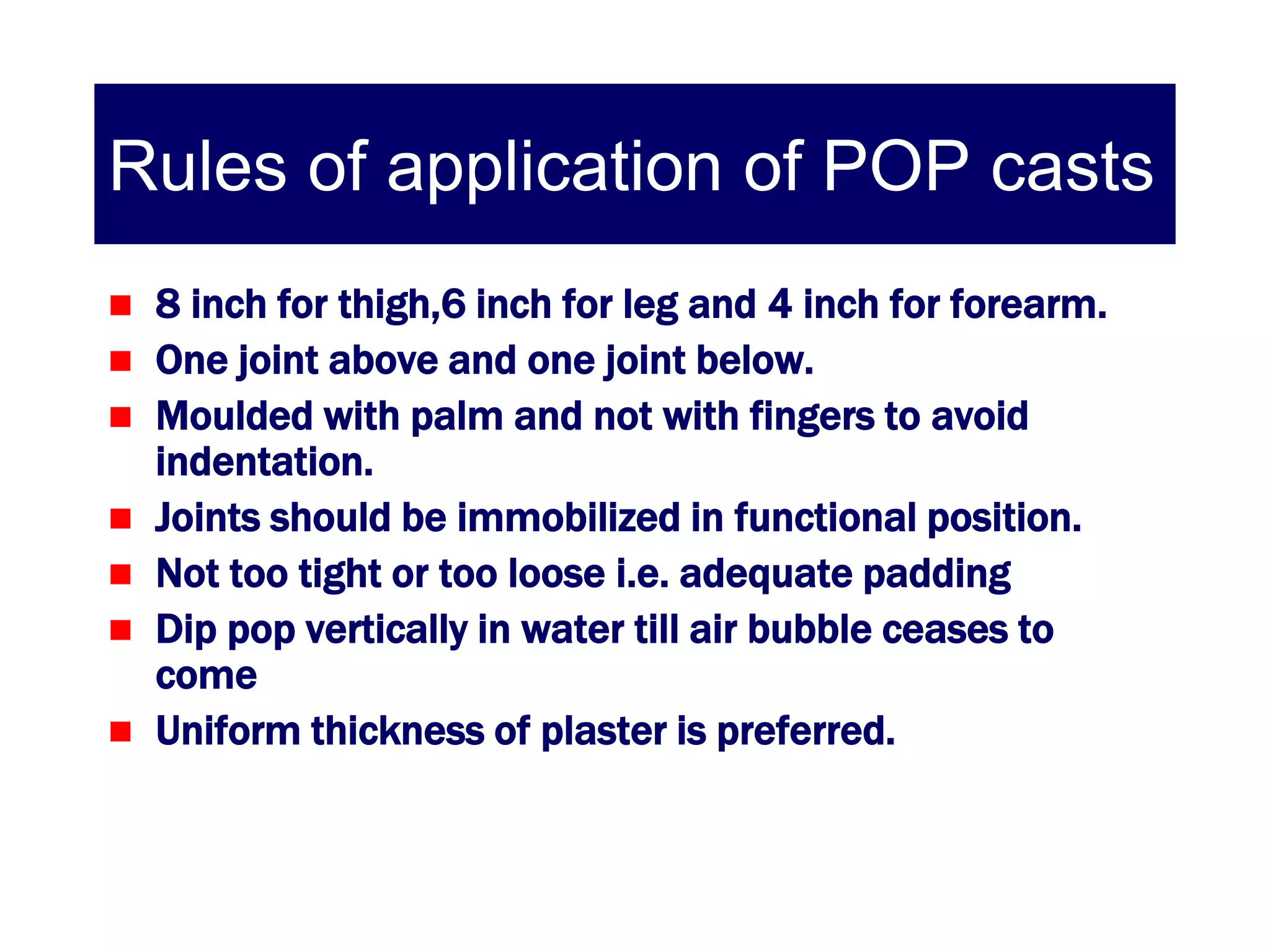 Rules of application of POP casts

- 8 inch for thigh,6 inch for leg and 4 inch for forearm.
- One joint above and one joint below.
- Moulded with palm and not with fingers to avoid indentation.
- Joints should be immobilized in functional position.
- Not too tight or too loose i.e. adequate padding
- Dip pop vertically in water till air bubble ceases to come
- Uniform thickness of plaster is preferred.